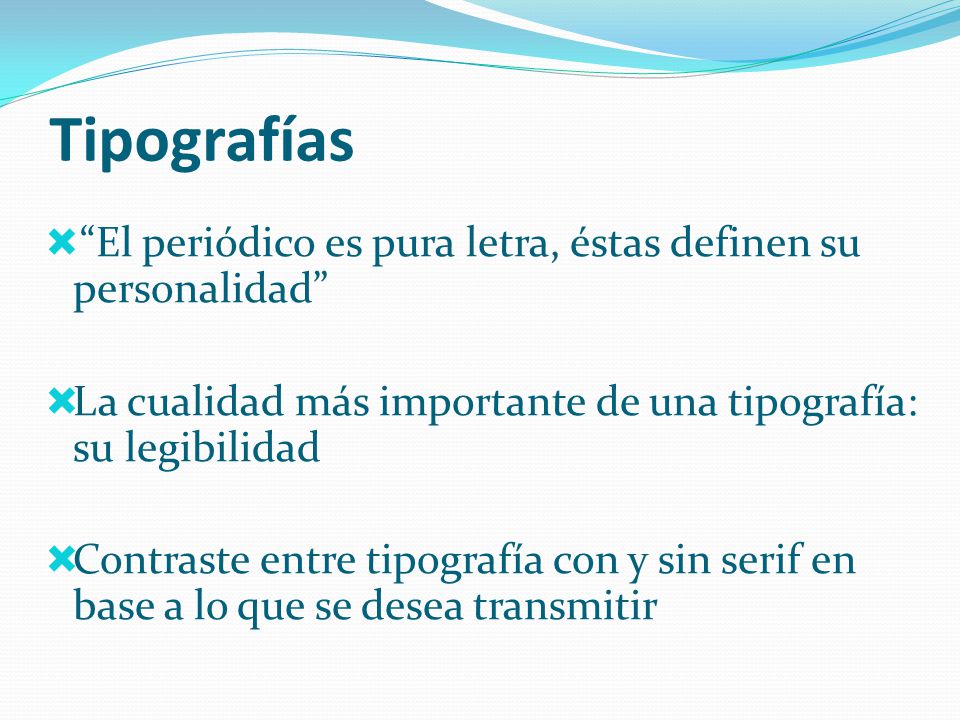 Tipografías

“El periódico es pura letra, éstas definen su personalidad”

La cualidad más importante de una tipografía: su legibilidad

Contraste entre tipografía con y sin serif en base a lo que se desea transmitir